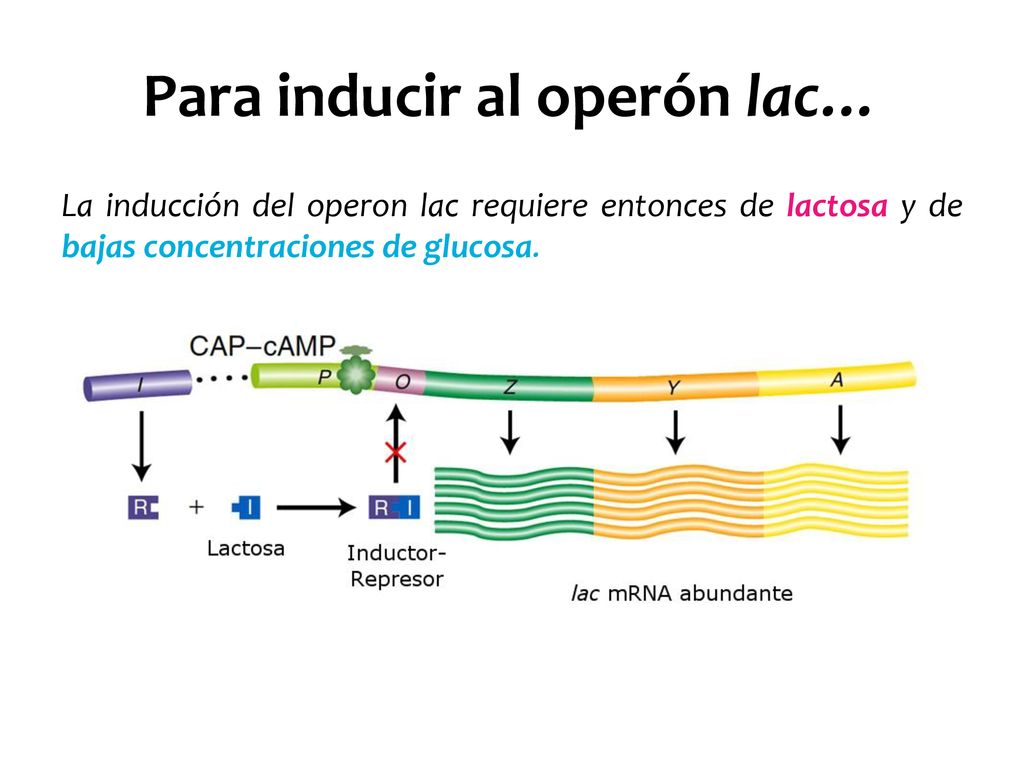 Para inducir al operón lac…

La inducción del operon lac requiere entonces de lactosa y de bajas concentraciones de glucosa.

CAP–cAMP

I

P

O

Z

Y

A

R

+

I

R I

Lactosa

Inductor-Represor

lac mRNA abundante